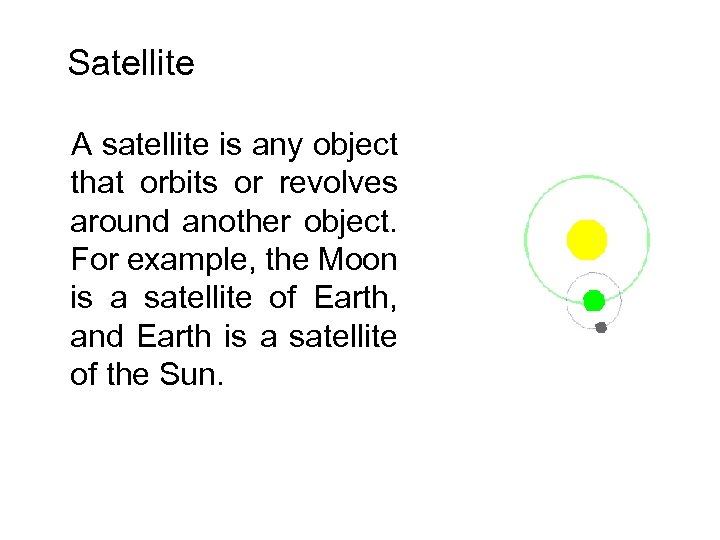 Satellite

A satellite is any object that orbits or revolves around another object. For example, the Moon is a satellite of Earth, and Earth is a satellite of the Sun.